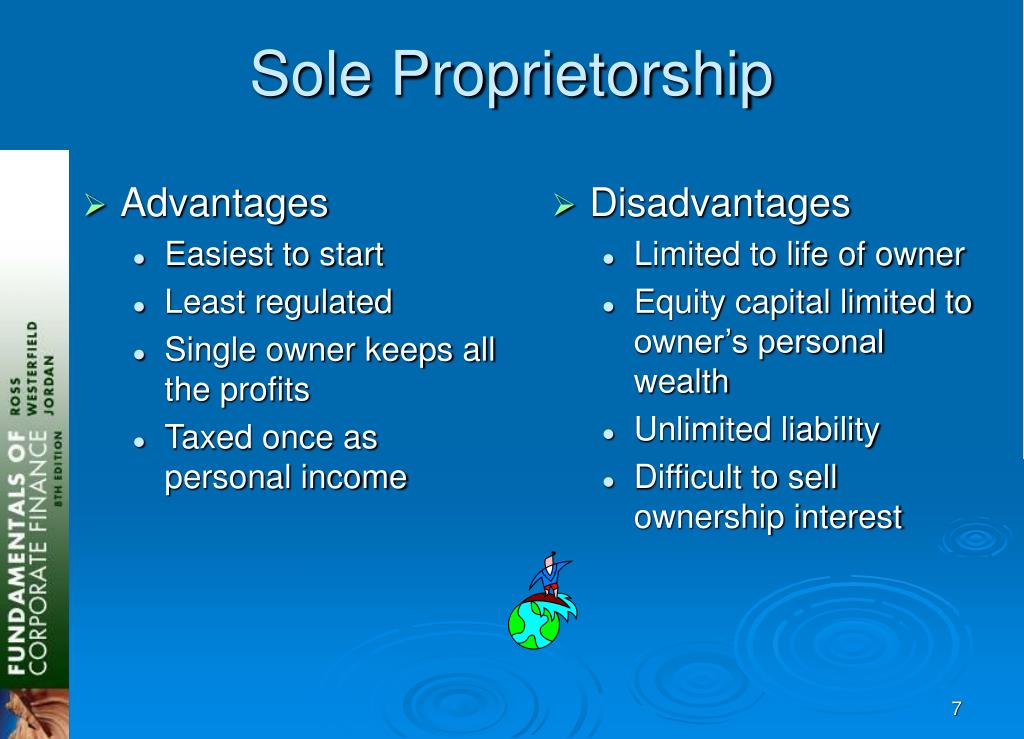 Sole Proprietorship

FUNDAMENTALS OF CORPORATE FINANCE 8TH EDITION ROSS WESTERFIELD JORDAN

➢ Advantages
- Easiest to start
- Least regulated
- Single owner keeps all the profits
- Taxed once as personal income

➢ Disadvantages
- Limited to life of owner
- Equity capital limited to owner's personal wealth
- Unlimited liability
- Difficult to sell ownership interest

7